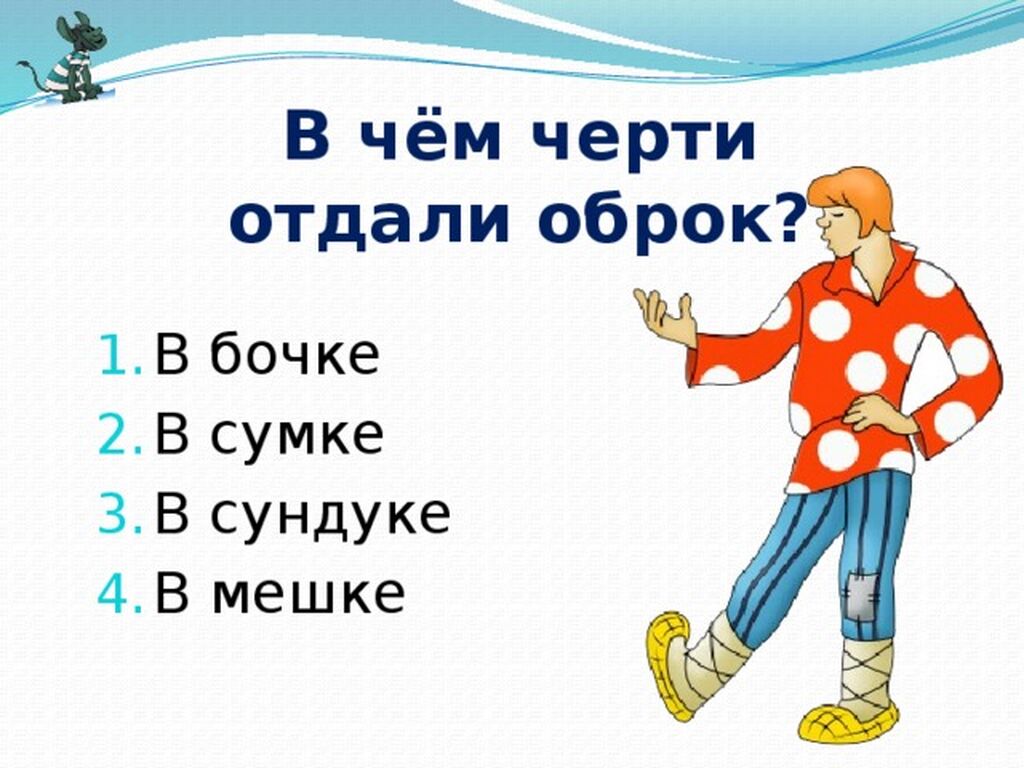 В чём черти отдали оброк?

1. В бочке
2. В сумке
3. В сундуке
4. В мешке